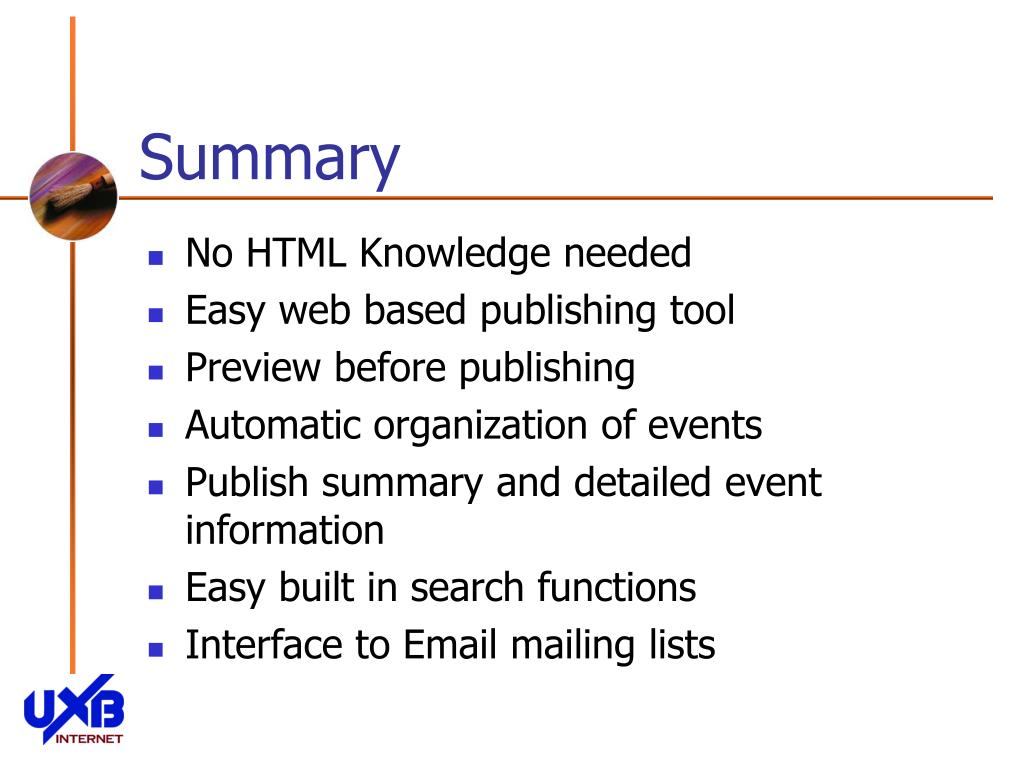 Summary

- No HTML Knowledge needed
- Easy web based publishing tool
- Preview before publishing
- Automatic organization of events
- Publish summary and detailed event information
- Easy built in search functions
- Interface to Email mailing lists

UXB
INTERNET